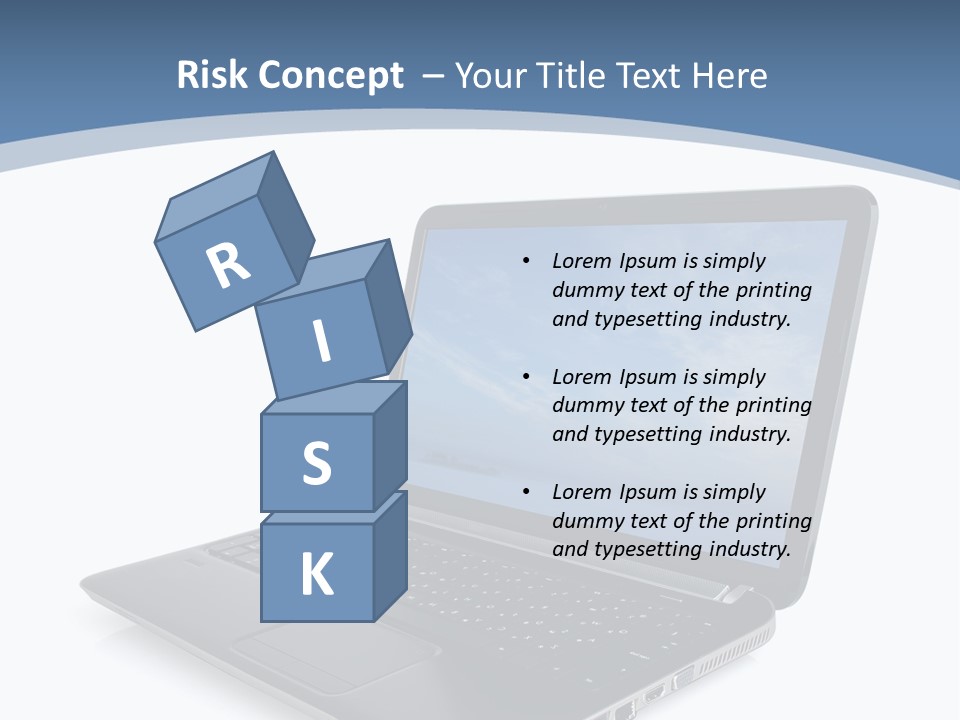 Risk Concept – Your Title Text Here

R
I
S
K

• Lorem Ipsum is simply dummy text of the printing and typesetting industry.

• Lorem Ipsum is simply dummy text of the printing and typesetting industry.

• Lorem Ipsum is simply dummy text of the printing and typesetting industry.